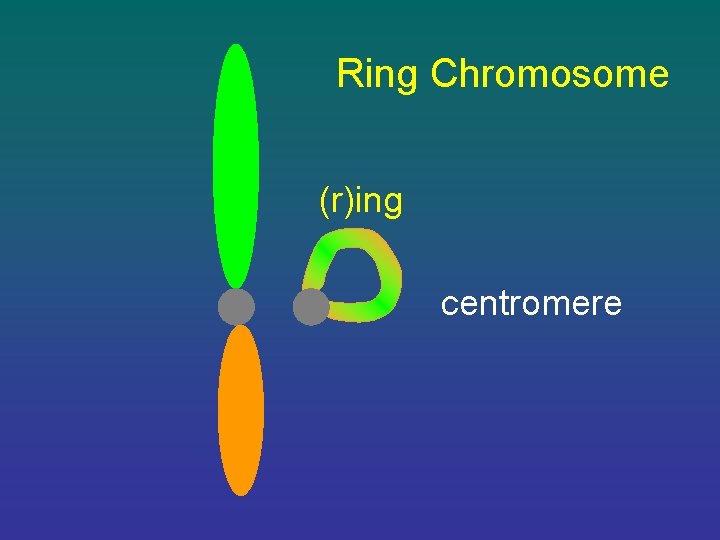 Ring Chromosome

(r)ing

centromere